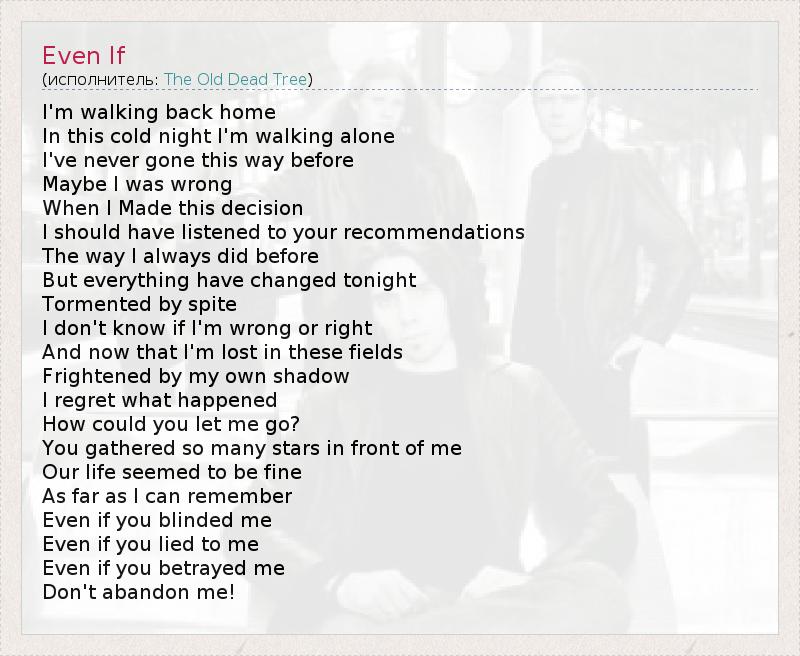 Even If
(исполнитель: The Old Dead Tree)

I'm walking back home
In this cold night I'm walking alone
I've never gone this way before
Maybe I was wrong
When I Made this decision
I should have listened to your recommendations
The way I always did before
But everything have changed tonight
Tormented by spite
I don't know if I'm wrong or right
And now that I'm lost in these fields
Frightened by my own shadow
I regret what happened
How could you let me go?
You gathered so many stars in front of me
Our life seemed to be fine
As far as I can remember
Even if you blinded me
Even if you lied to me
Even if you betrayed me
Don't abandon me!